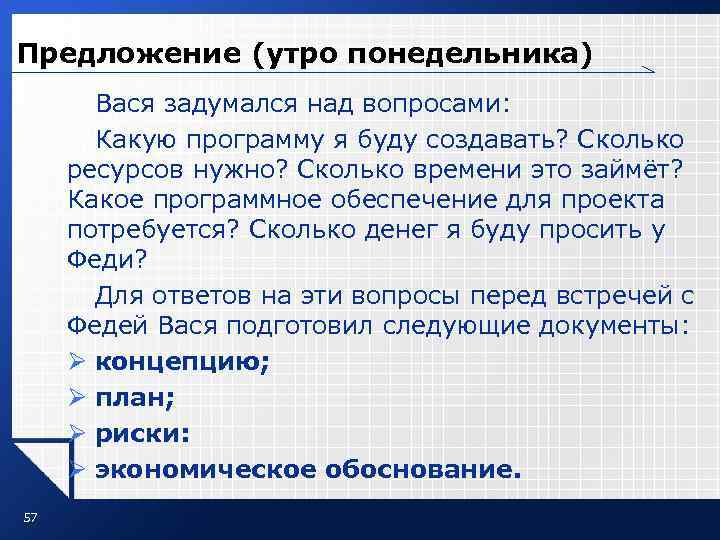 Предложение (утро понедельника)

Вася задумался над вопросами:

Какую программу я буду создавать? Сколько ресурсов нужно? Сколько времени это займёт? Какое программное обеспечение для проекта потребуется? Сколько денег я буду просить у Феди?

Для ответов на эти вопросы перед встречей с Федей Вася подготовил следующие документы:

➢ концепцию;
➢ план;
➢ риски:
➢ экономическое обоснование.

57